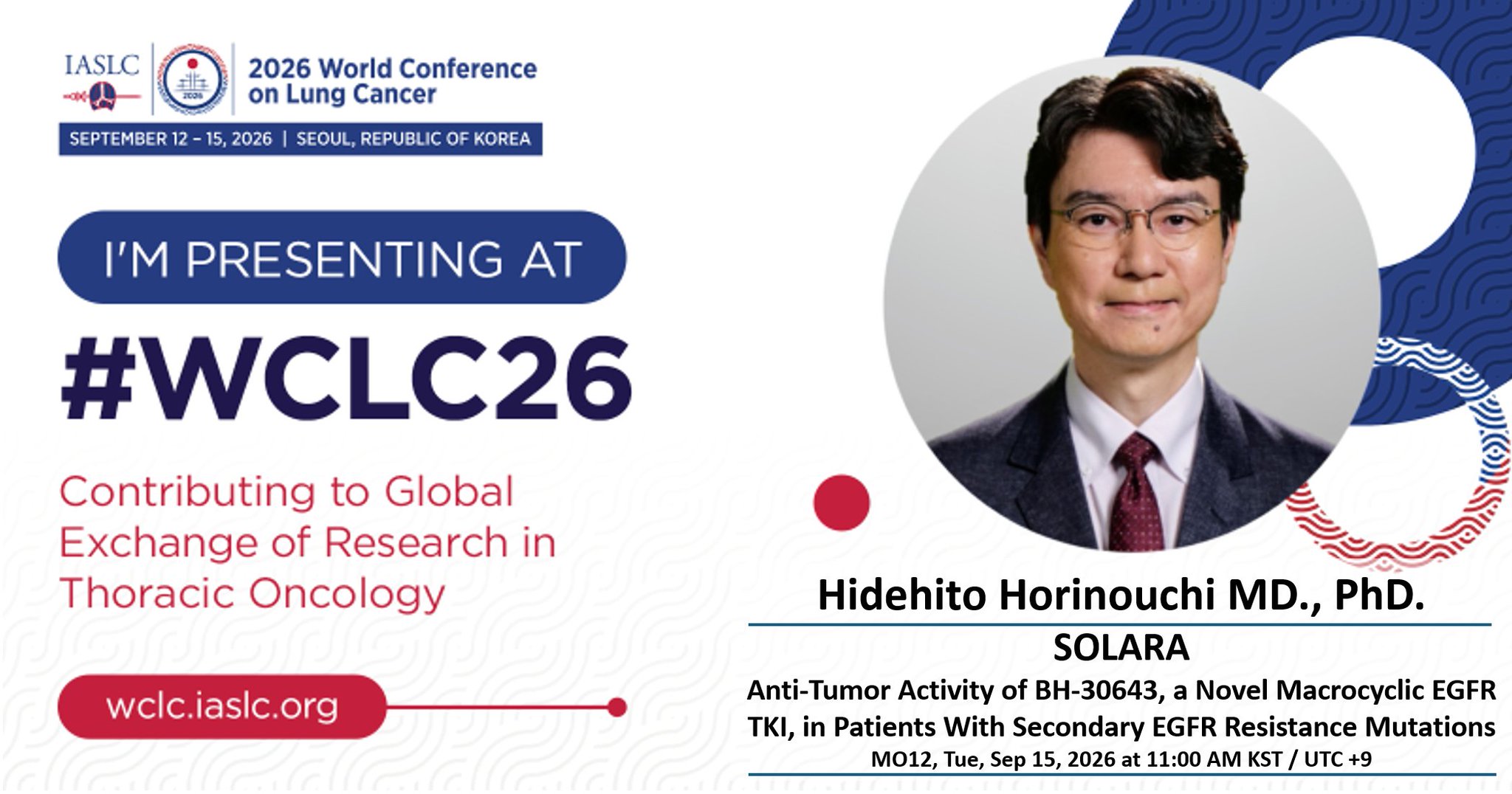 IASLC

2026

2026 World Conference on Lung Cancer

SEPTEMBER 12 – 15, 2026 | SEOUL, REPUBLIC OF KOREA

I'M PRESENTING AT

#WCLC26

Contributing to Global Exchange of Research in Thoracic Oncology

wclc.iaslc.org

Hidehito Horinouchi MD., PhD.

SOLARA

Anti-Tumor Activity of BH-30643, a Novel Macrocyclic EGFR TKI, in Patients With Secondary EGFR Resistance Mutations

MO12, Tue, Sep 15, 2026 at 11:00 AM KST / UTC +9